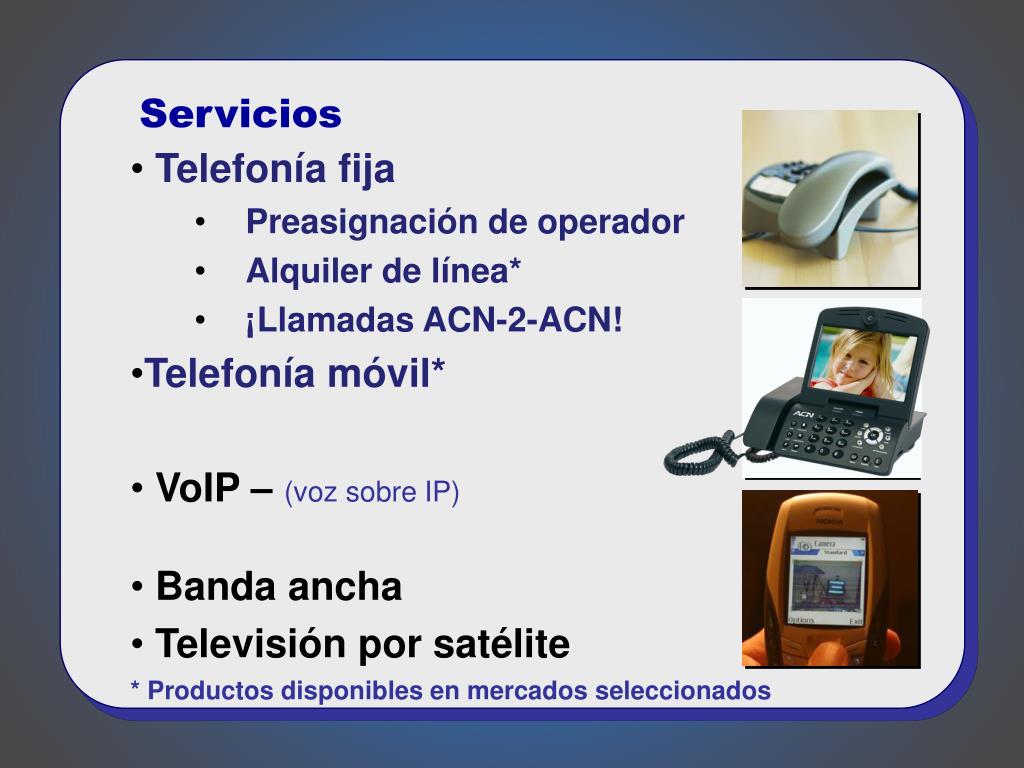 Servicios

• Telefonía fija

• Preasignación de operador

• Alquiler de línea*

• ¡Llamadas ACN-2-ACN!

•Telefonía móvil*

• VoIP – (voz sobre IP)

• Banda ancha

• Televisión por satélite

* Productos disponibles en mercados seleccionados

ACN

NOKIA

Camera

Standard

Options

Exit